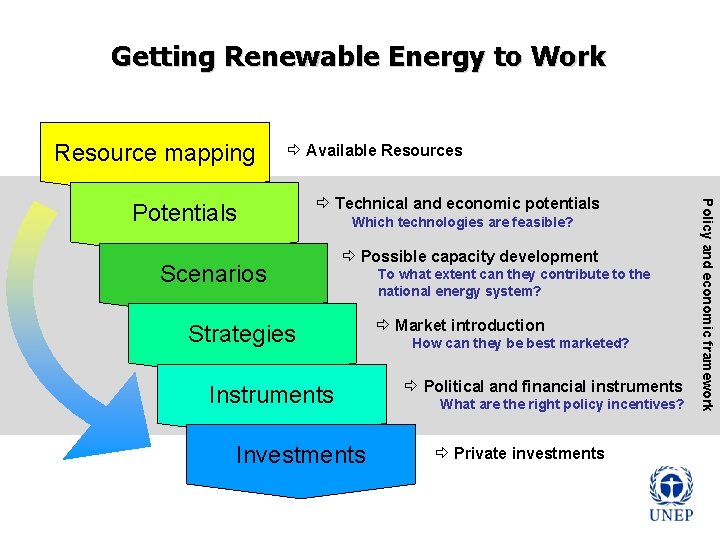 Getting Renewable Energy to Work

Resource mapping

⇨ Available Resources

Potentials

⇨ Technical and economic potentials
Which technologies are feasible?

Scenarios

⇨ Possible capacity development
To what extent can they contribute to the national energy system?

Strategies

⇨ Market introduction
How can they be best marketed?

Instruments

⇨ Political and financial instruments
What are the right policy incentives?

Investments

⇨ Private investments

Policy and economic framework

UNEP